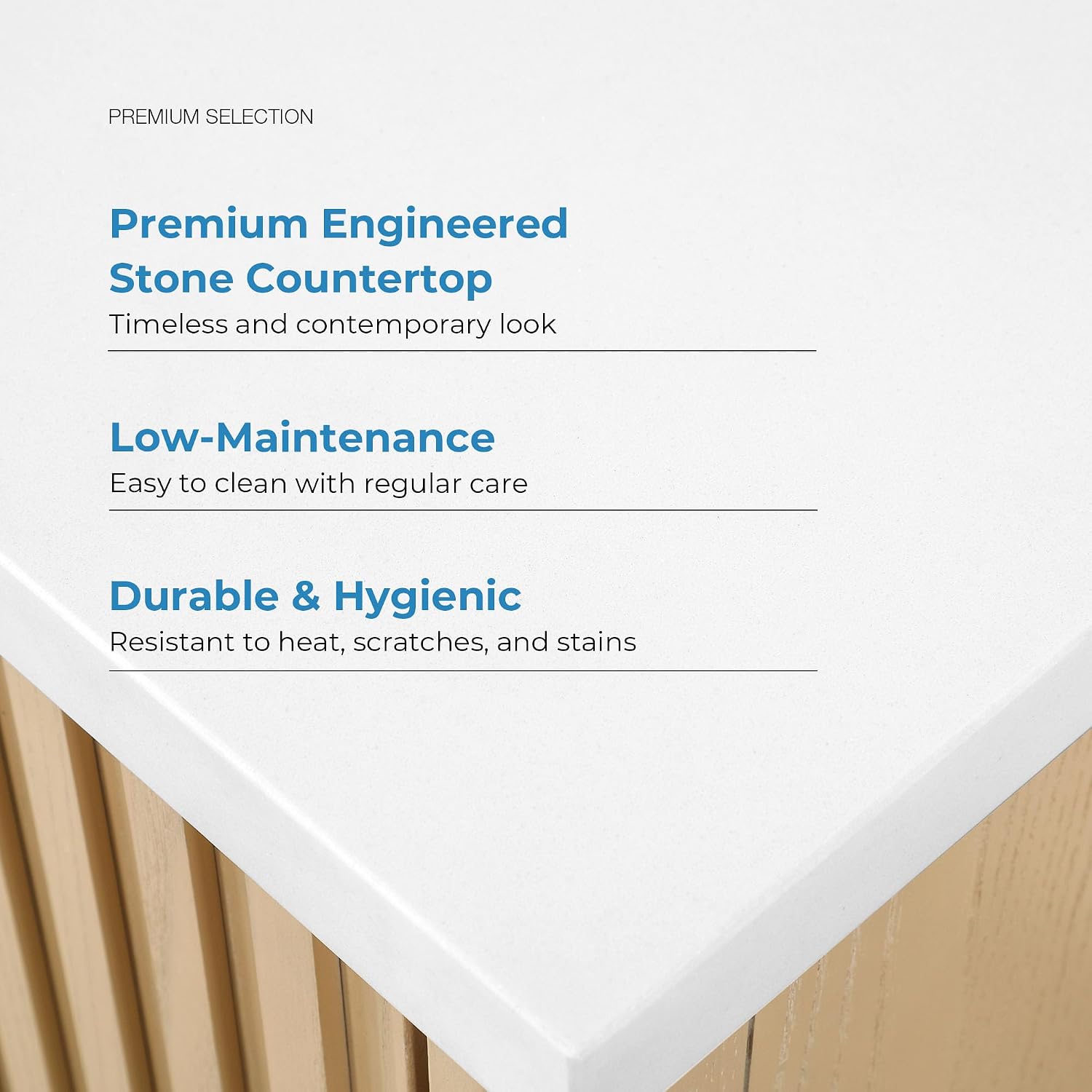 PREMIUM SELECTION

Premium Engineered Stone Countertop
Timeless and contemporary look

Low-Maintenance
Easy to clean with regular care

Durable & Hygienic
Resistant to heat, scratches, and stains